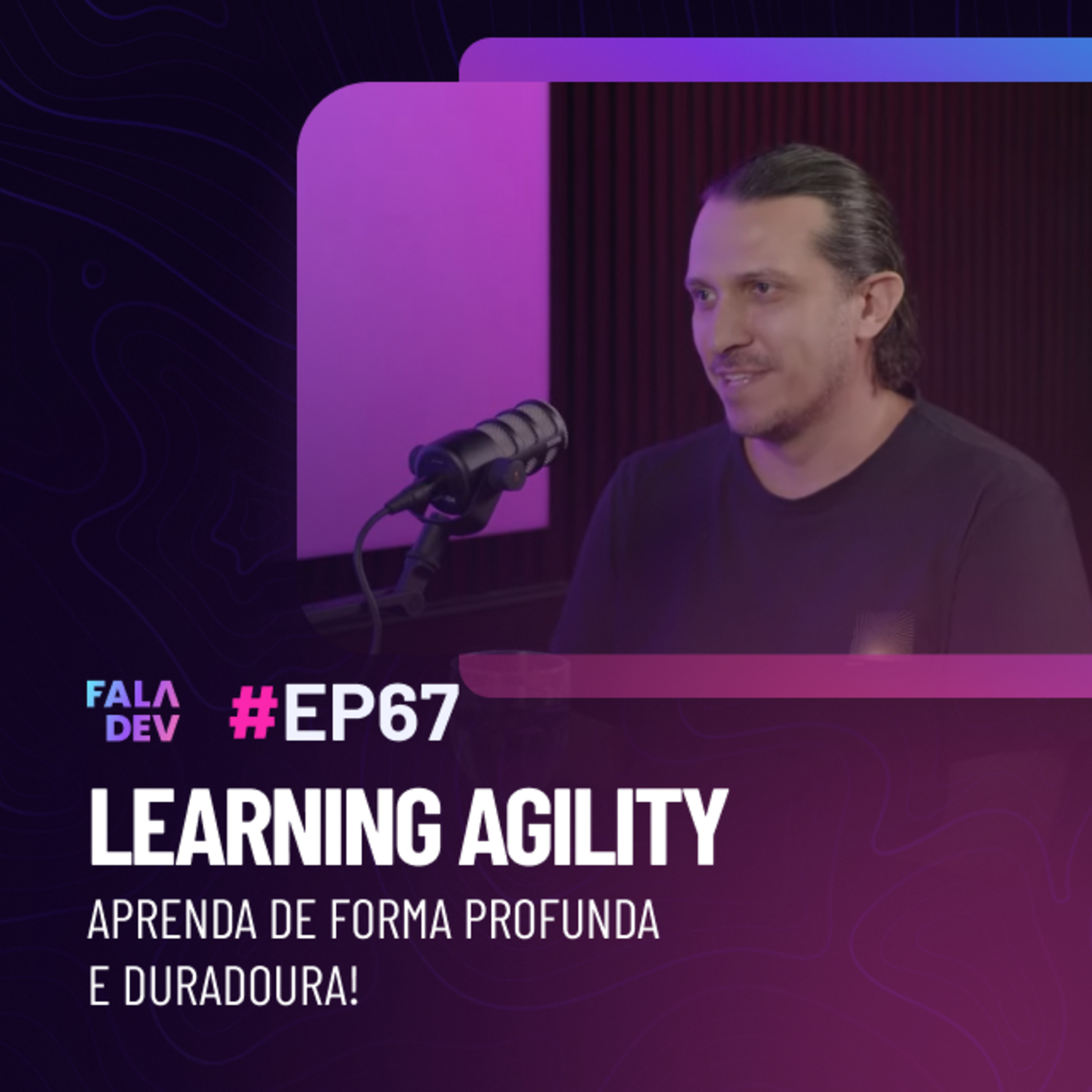 FALA DEV

#EP67

LEARNING AGILITY

APRENDA DE FORMA PROFUNDA E DURADOURA!